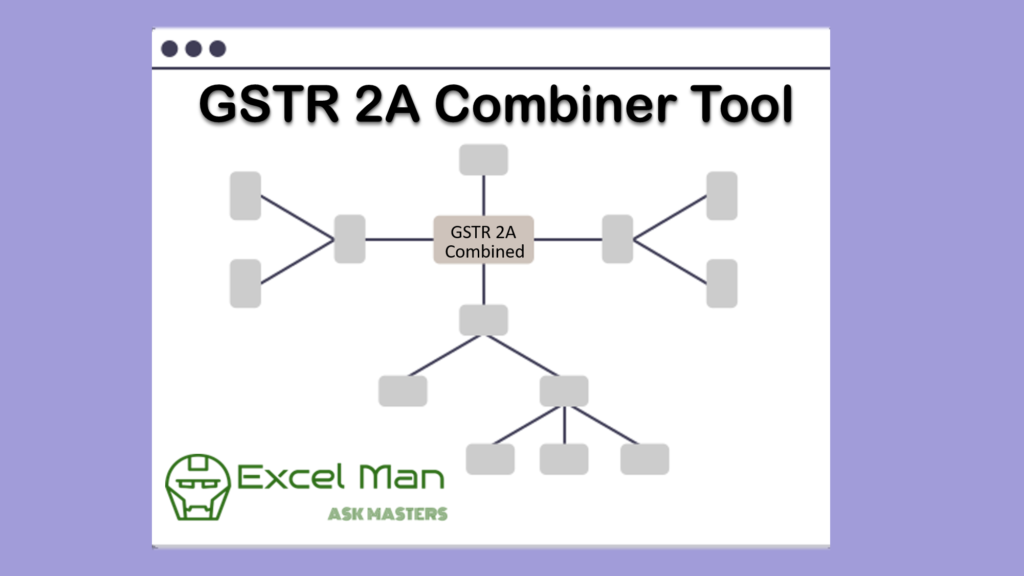 GSTR 2A Combiner Tool

GSTR 2A Combined

Excel Man
ASK MASTERS